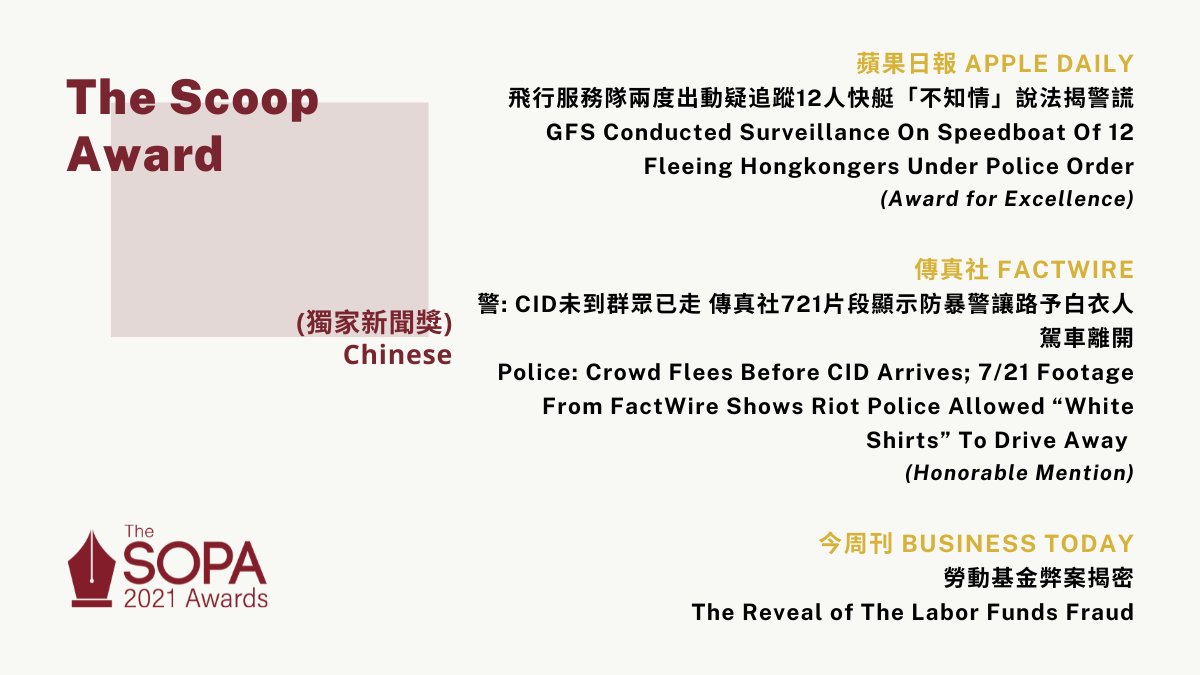 The Scoop Award

(獨家新聞獎)
Chinese

The SOPA 2021 Awards

蘋果日報 APPLE DAILY
飛行服務隊兩度出動疑追蹤12人快艇「不知情」說法揭警謊
GFS Conducted Surveillance On Speedboat Of 12 Fleeing Hongkongers Under Police Order
(Award for Excellence)

傳真社 FACTWIRE
警: CID未到群眾已走 傳真社721片段顯示防暴警讓路予白衣人駕車離開
Police: Crowd Flees Before CID Arrives; 7/21 Footage From FactWire Shows Riot Police Allowed “White Shirts” To Drive Away
(Honorable Mention)

今周刊 BUSINESS TODAY
勞動基金弊案揭密
The Reveal of The Labor Funds Fraud